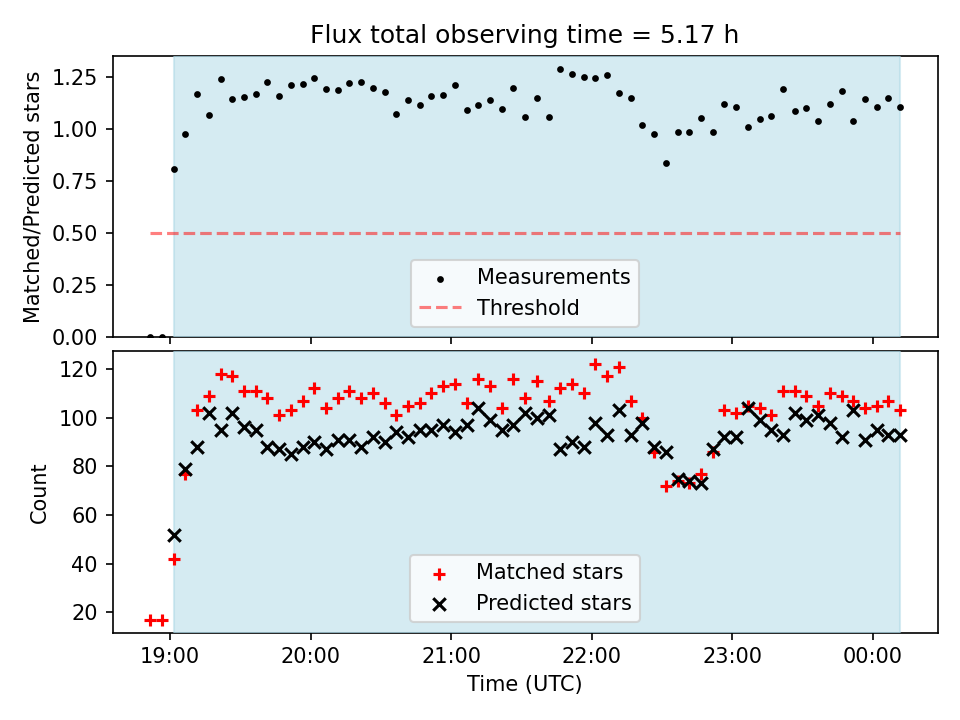 Flux total observing time = 5.17 h

Matched/Predicted stars

1.25
1.00
0.75
0.50
0.25
0.00

Measurements
Threshold

Count

120
100
80
60
40
20

Matched stars
Predicted stars

19:00
20:00
21:00
22:00
23:00
00:00

Time (UTC)